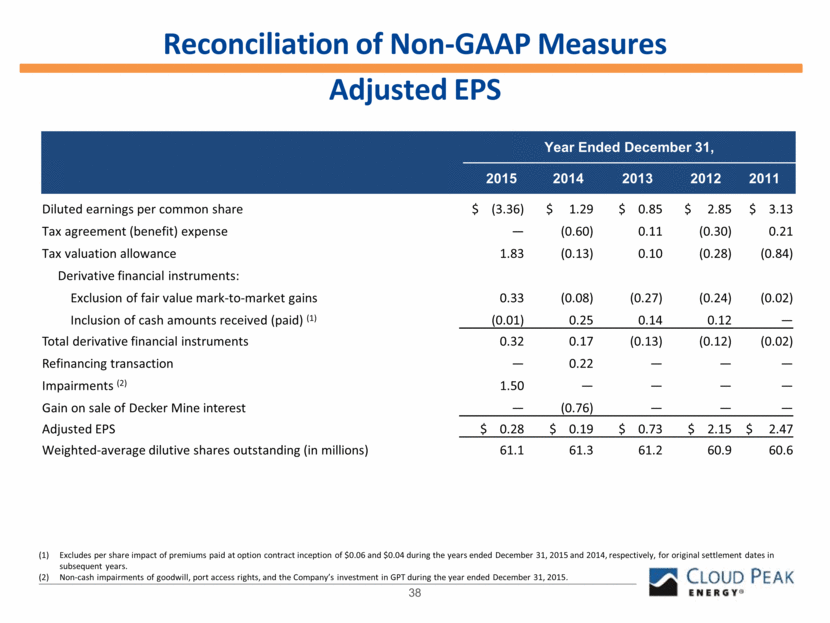 Reconciliation of Non-GAAP Measures

Adjusted EPS

| | Year Ended December 31, | | | | |
|---|---|---|---|---|---|
| | 2015 | 2014 | 2013 | 2012 | 2011 |
| Diluted earnings per common share | \$ (3.36) | \$ 1.29 | \$ 0.85 | \$ 2.85 | \$ 3.13 |
| Tax agreement (benefit) expense | — | (0.60) | 0.11 | (0.30) | 0.21 |
| Tax valuation allowance | 1.83 | (0.13) | 0.10 | (0.28) | (0.84) |
| Derivative financial instruments: | | | | | |
| Exclusion of fair value mark-to-market gains | 0.33 | (0.08) | (0.27) | (0.24) | (0.02) |
| Inclusion of cash amounts received (paid) $^{(1)}$ | (0.01) | 0.25 | 0.14 | 0.12 | — |
| Total derivative financial instruments | 0.32 | 0.17 | (0.13) | (0.12) | (0.02) |
| Refinancing transaction | — | 0.22 | — | — | — |
| Impairments $^{(2)}$ | 1.50 | — | — | — | — |
| Gain on sale of Decker Mine interest | — | (0.76) | — | — | — |
| Adjusted EPS | \$ 0.28 | \$ 0.19 | \$ 0.73 | \$ 2.15 | \$ 2.47 |
| Weighted-average dilutive shares outstanding (in millions) | 61.1 | 61.3 | 61.2 | 60.9 | 60.6 |

(1) Excludes per share impact of premiums paid at option contract inception of \$0.06 and \$0.04 during the years ended December 31, 2015 and 2014, respectively, for original settlement dates in subsequent years.
(2) Non-cash impairments of goodwill, port access rights, and the Company's investment in GPT during the year ended December 31, 2015.

38

CLOUD PEAK ENERGY®